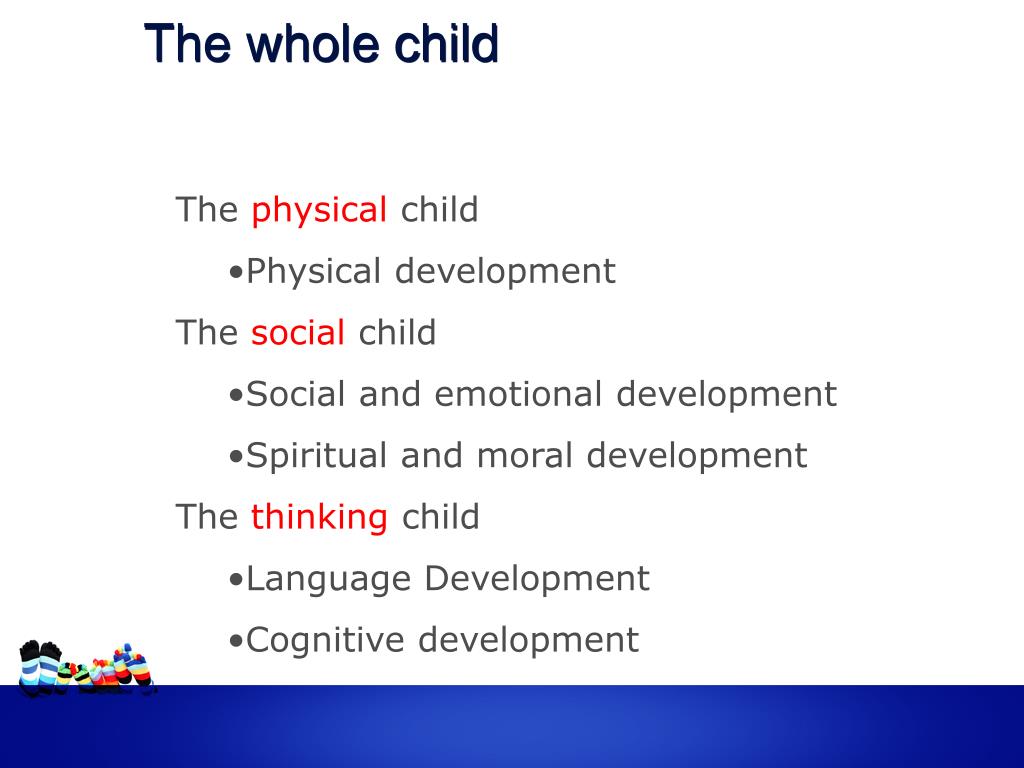 The whole child

The physical child

•Physical development

The social child

•Social and emotional development

•Spiritual and moral development

The thinking child

•Language Development

•Cognitive development